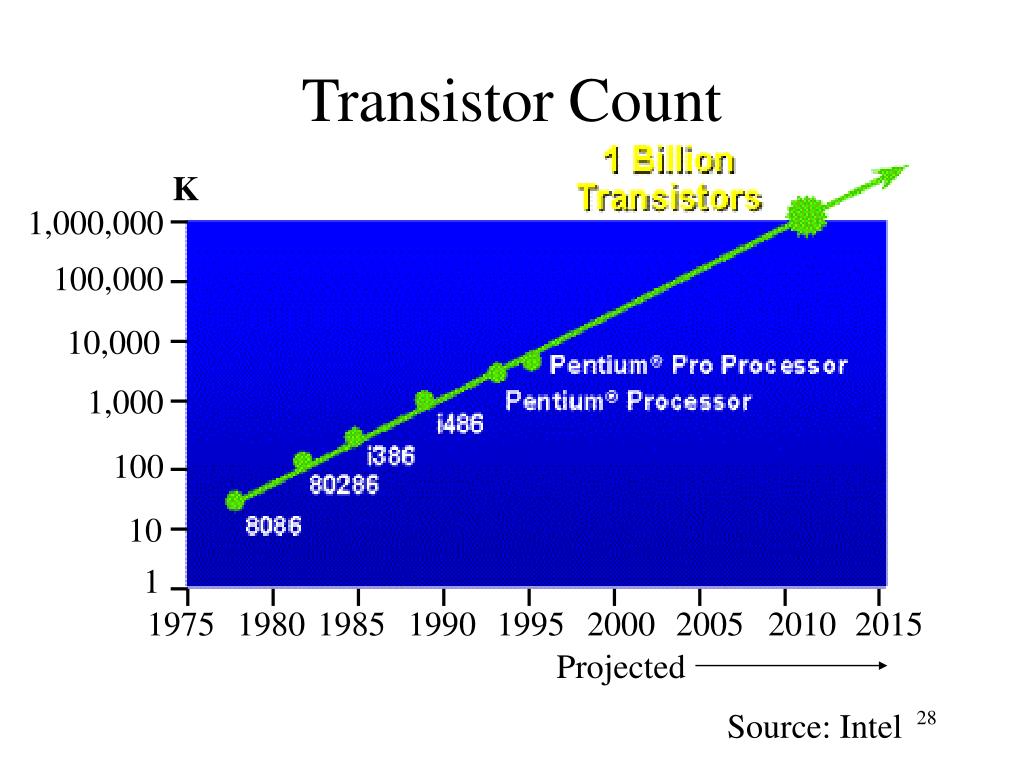 Transistor Count

1 Billion Transistors

K

1,000,000
100,000
10,000
1,000
100
10
1

Pentium® Pro Processor
Pentium® Processor
i486
i386
80286
8086

1975 1980 1985 1990 1995 2000 2005 2010 2015

Projected

Source: Intel

28